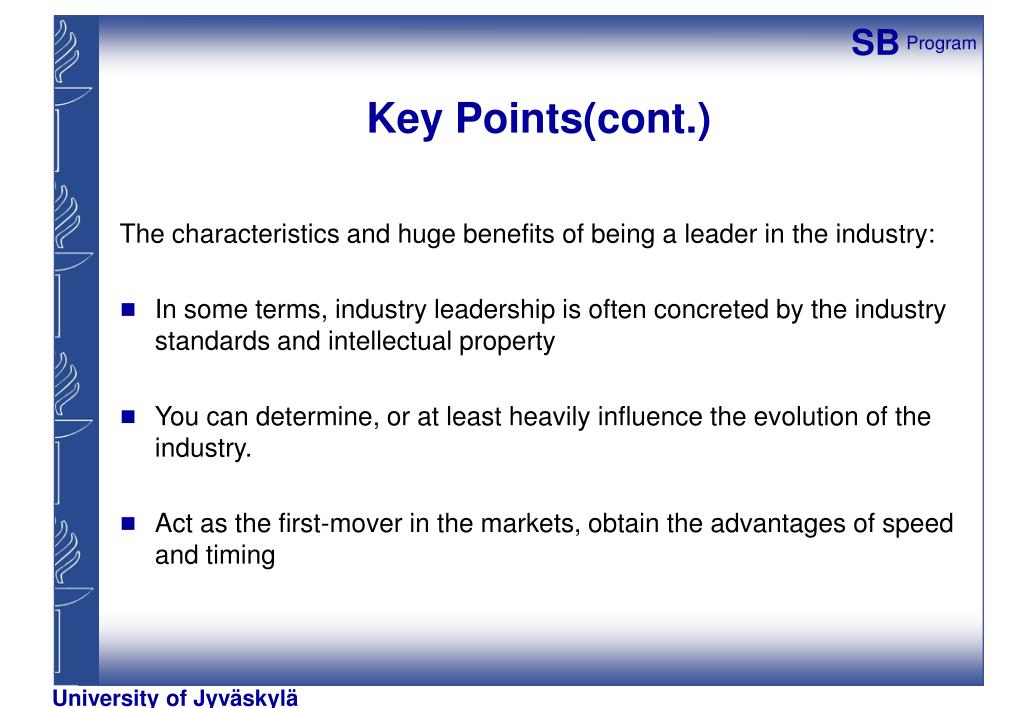 SB Program

Key Points(cont.)

The characteristics and huge benefits of being a leader in the industry:

- In some terms, industry leadership is often concreted by the industry standards and intellectual property

- You can determine, or at least heavily influence the evolution of the industry.

- Act as the first-mover in the markets, obtain the advantages of speed and timing

University of Jyväskylä